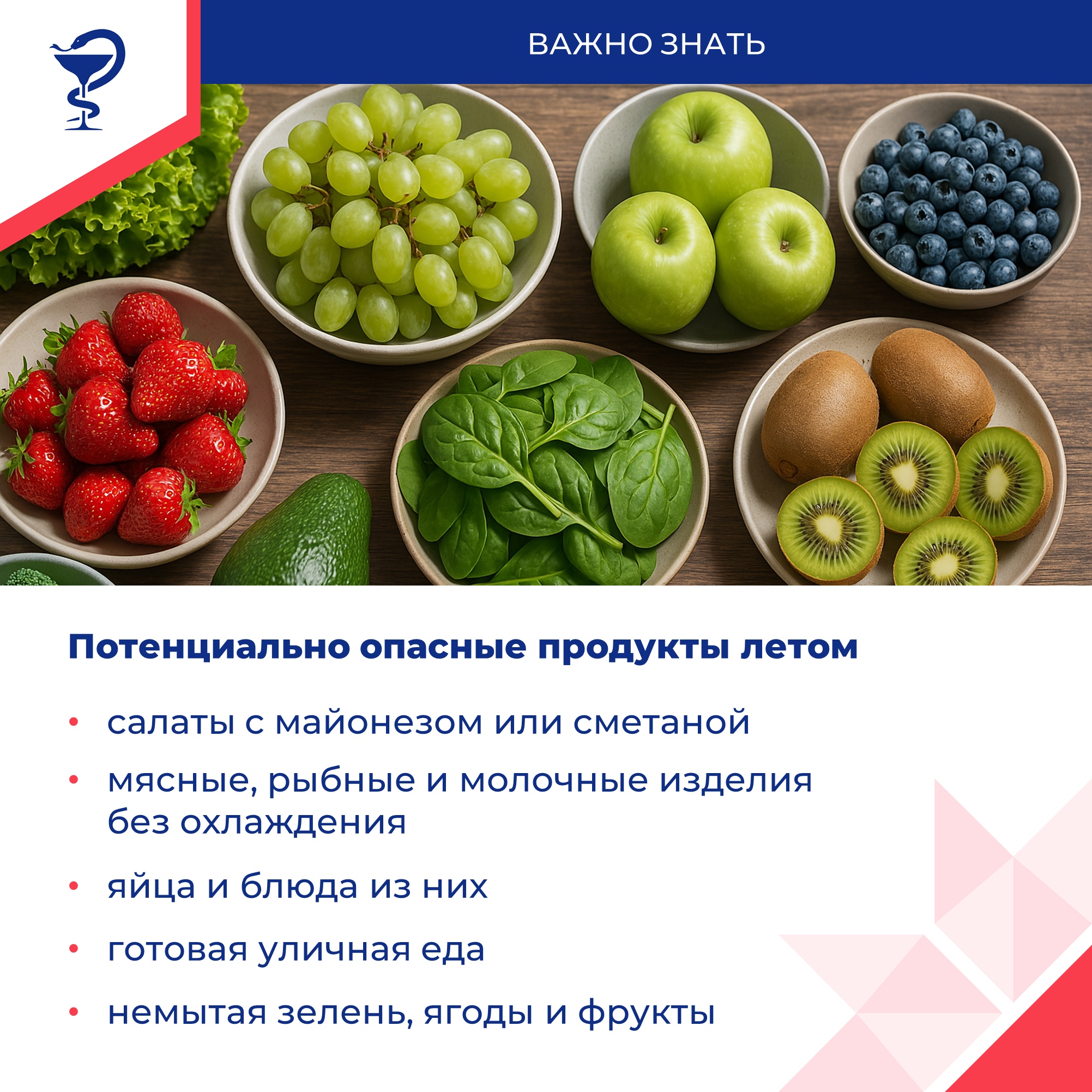 ВАЖНО ЗНАТЬ

Потенциально опасные продукты летом

• салаты с майонезом или сметаной
• мясные, рыбные и молочные изделия без охлаждения
• яйца и блюда из них
• готовая уличная еда
• немытая зелень, ягоды и фрукты